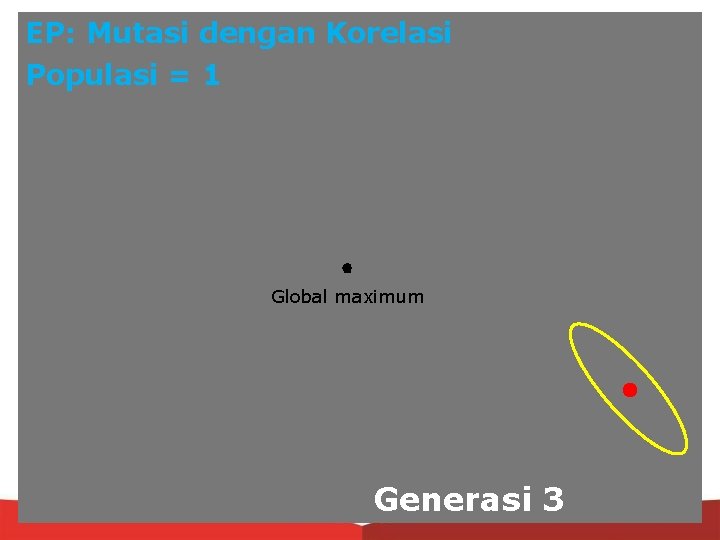 EP: Mutasi dengan Korelasi
Populasi = 1

Global maximum

Generasi 3